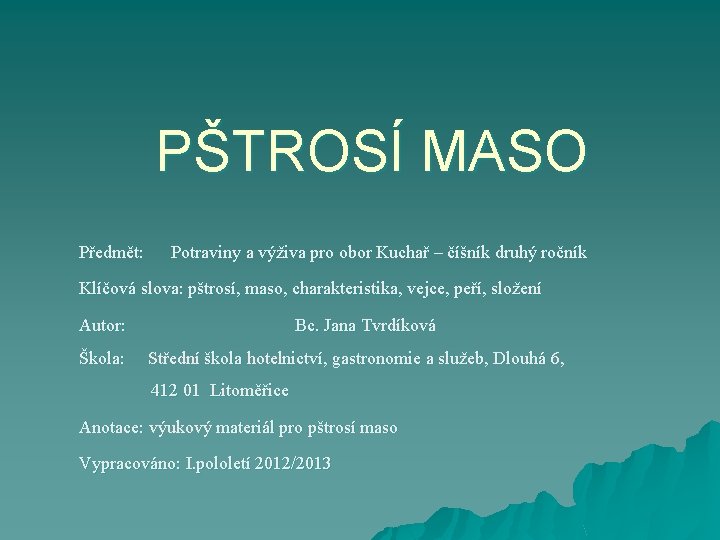 PŠTROSÍ MASO

Předmět: Potraviny a výživa pro obor Kuchař – číšník druhý ročník

Klíčová slova: pštrosí, maso, charakteristika, vejce, peří, složení

Autor: Bc. Jana Tvrdíková

Škola: Střední škola hotelnictví, gastronomie a služeb, Dlouhá 6, 412 01 Litoměřice

Anotace: výukový materiál pro pštrosí maso

Vypracováno: I.pololetí 2012/2013